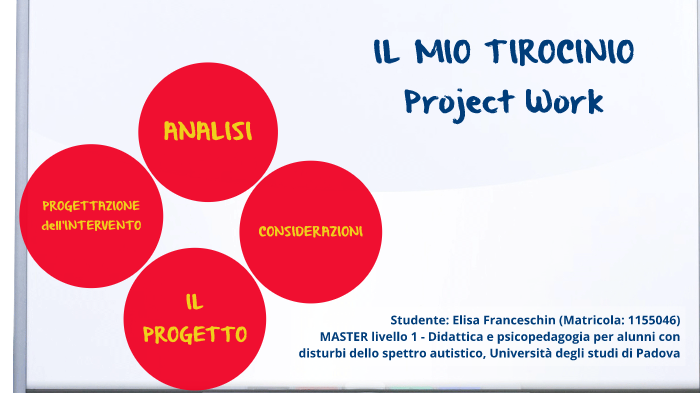 IL MIO TIROCINIO
Project Work

ANALISI

PROGETTAZIONE dell'INTERVENTO

CONSIDERAZIONI

IL PROGETTO

Studente: Elisa Franceschin (Matricola: 1155046)
MASTER livello 1 - Didattica e psicopedagogia per alunni con disturbi dello spettro autistico, Università degli studi di Padova